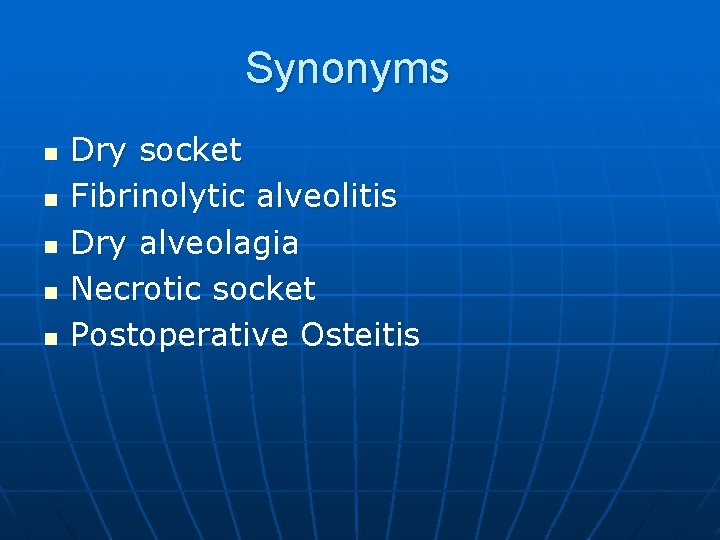 Synonyms

- Dry socket
- Fibrinolytic alveolitis
- Dry alveolagia
- Necrotic socket
- Postoperative Osteitis